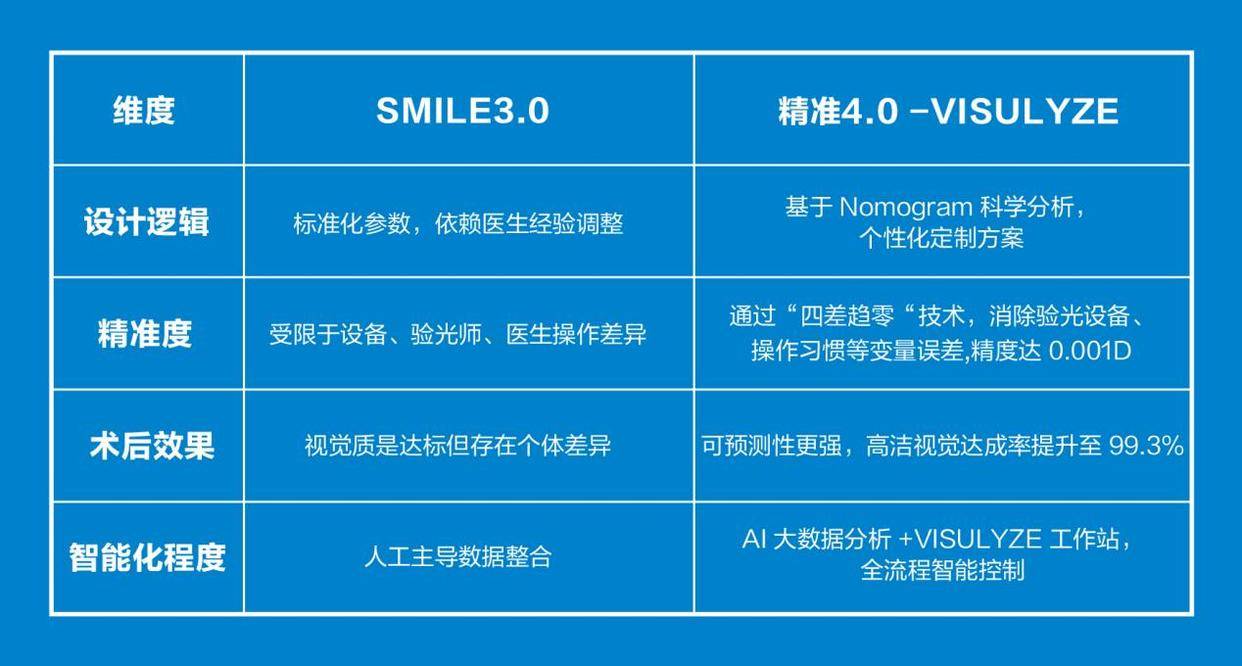 | 维度 | SMILE3.0 | 精准4.0 -VISULYZE |
|---|---|---|
| 设计逻辑 | 标准化参数，依赖医生经验调整 | 基于 Nomogram 科学分析，个性化定制方案 |
| 精准度 | 受限于设备、验光师、医生操作差异 | 通过“四差趋零“技术，消除验光设备、操作习惯等变量误差,精度达 0.001D |
| 术后效果 | 视觉质是达标但存在个体差异 | 可预测性更强，高洁视觉达成率提升至 99.3% |
| 智能化程度 | 人工主导数据整合 | AI 大数据分析 +VISULYZE 工作站，全流程智能控制 |